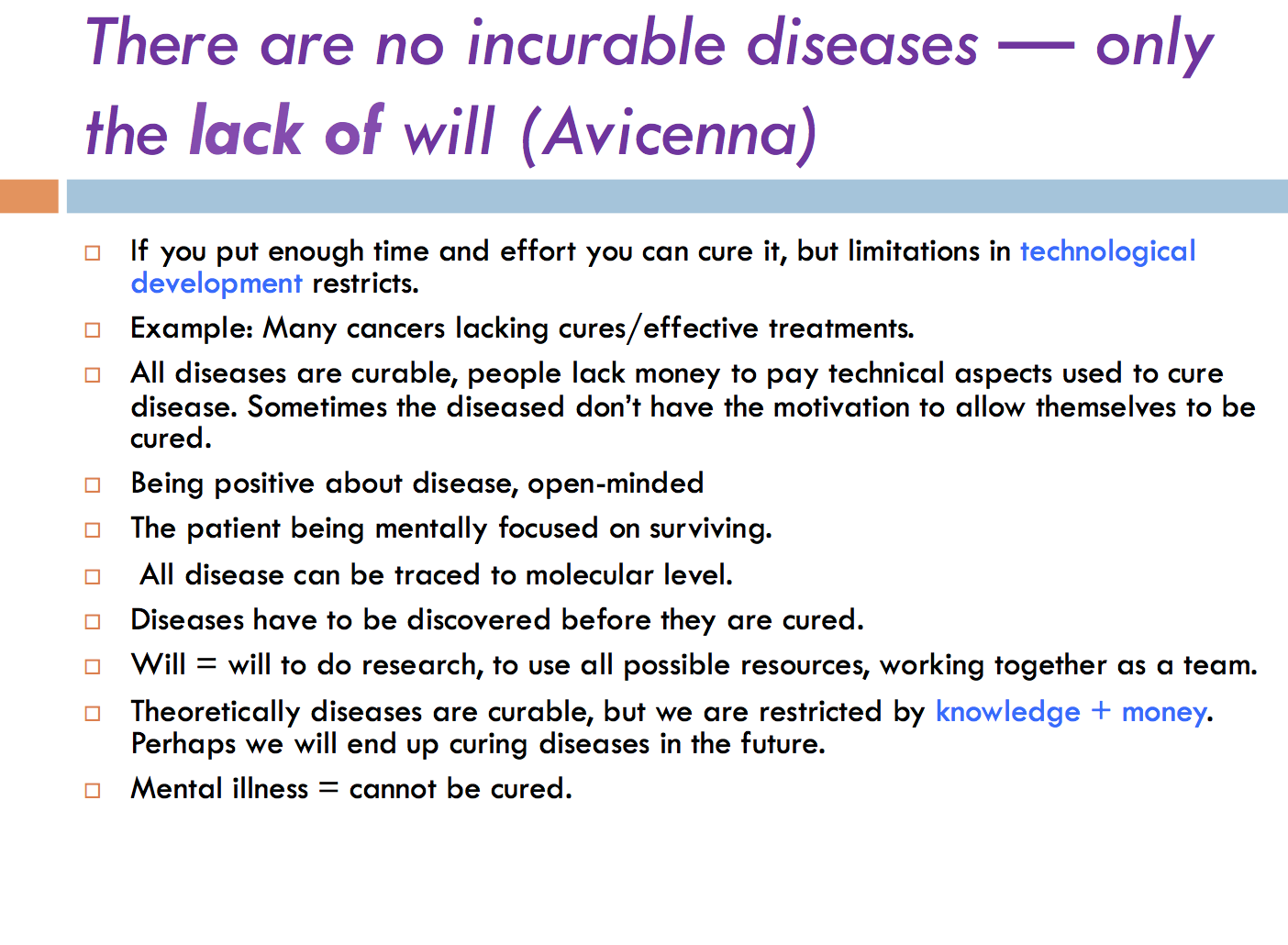 There are no incurable diseases — only the lack of will (Avicenna)

□ If you put enough time and effort you can cure it, but limitations in technological development restricts.
□ Example: Many cancers lacking cures/effective treatments.
□ All diseases are curable, people lack money to pay technical aspects used to cure disease. Sometimes the diseased don't have the motivation to allow themselves to be cured.
□ Being positive about disease, open-minded
□ The patient being mentally focused on surviving.
□ All disease can be traced to molecular level.
□ Diseases have to be discovered before they are cured.
□ Will = will to do research, to use all possible resources, working together as a team.
□ Theoretically diseases are curable, but we are restricted by knowledge + money. Perhaps we will end up curing diseases in the future.
□ Mental illness = cannot be cured.